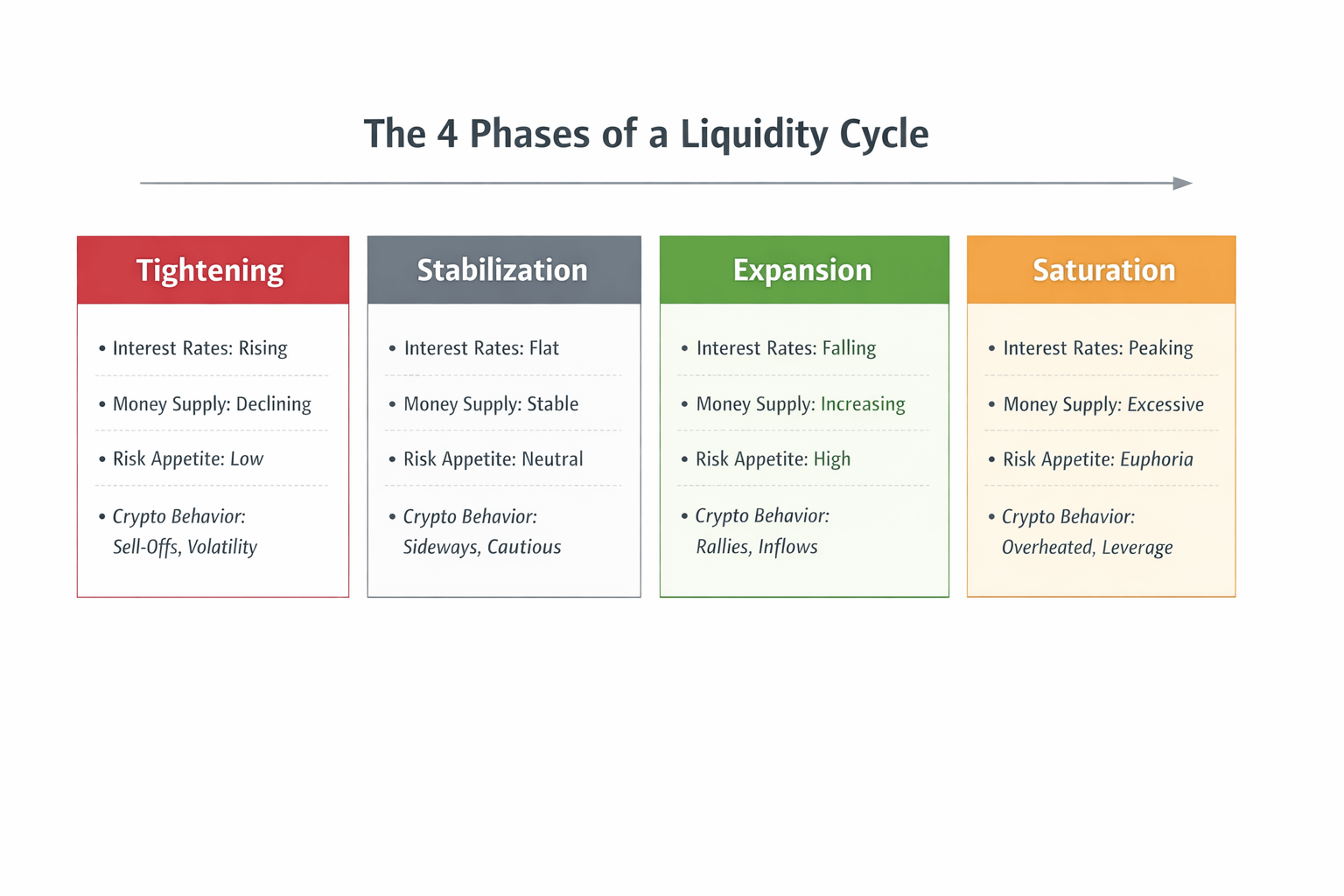 The 4 Phases of a Liquidity Cycle

Tightening

• Interest Rates: Rising
• Money Supply: Declining
• Risk Appetite: Low
• Crypto Behavior: Sell-Offs, Volatility

Stabilization

• Interest Rates: Flat
• Money Supply: Stable
• Risk Appetite: Neutral
• Crypto Behavior: Sideways, Cautious

Expansion

• Interest Rates: Falling
• Money Supply: Increasing
• Risk Appetite: High
• Crypto Behavior: Rallies, Inflows

Saturation

• Interest Rates: Peaking
• Money Supply: Excessive
• Risk Appetite: Euphoria
• Crypto Behavior: Overheated, Leverage